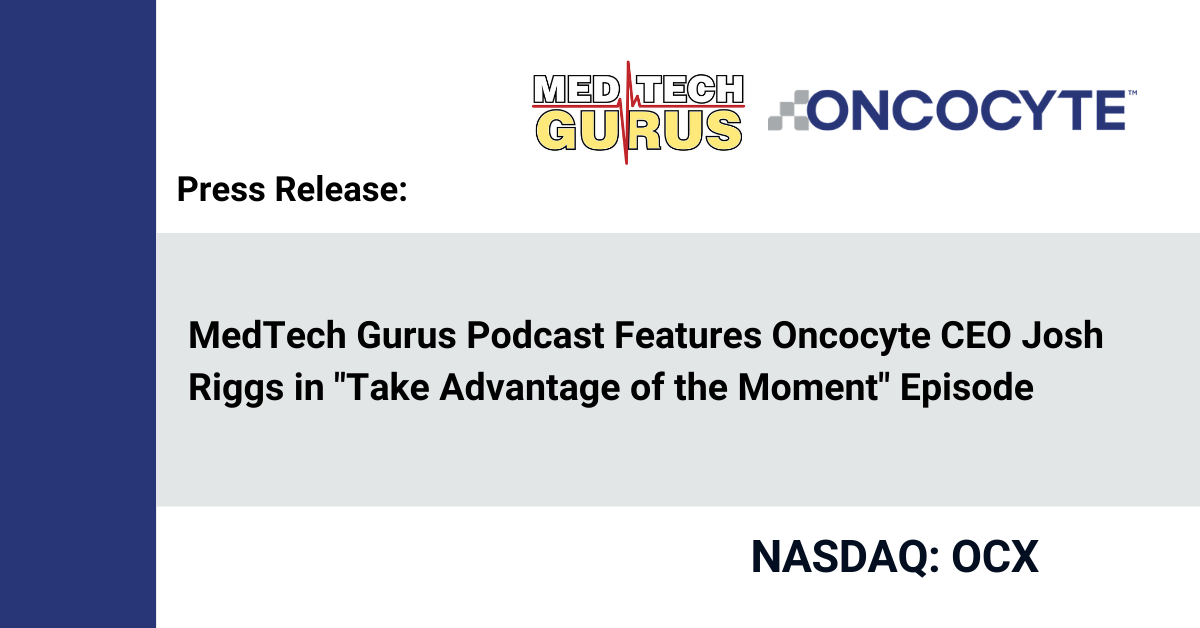 MED TECH GURUS

ONCOCYTE™

Press Release:

MedTech Gurus Podcast Features Oncocyte CEO Josh Riggs in "Take Advantage of the Moment" Episode

NASDAQ: OCX